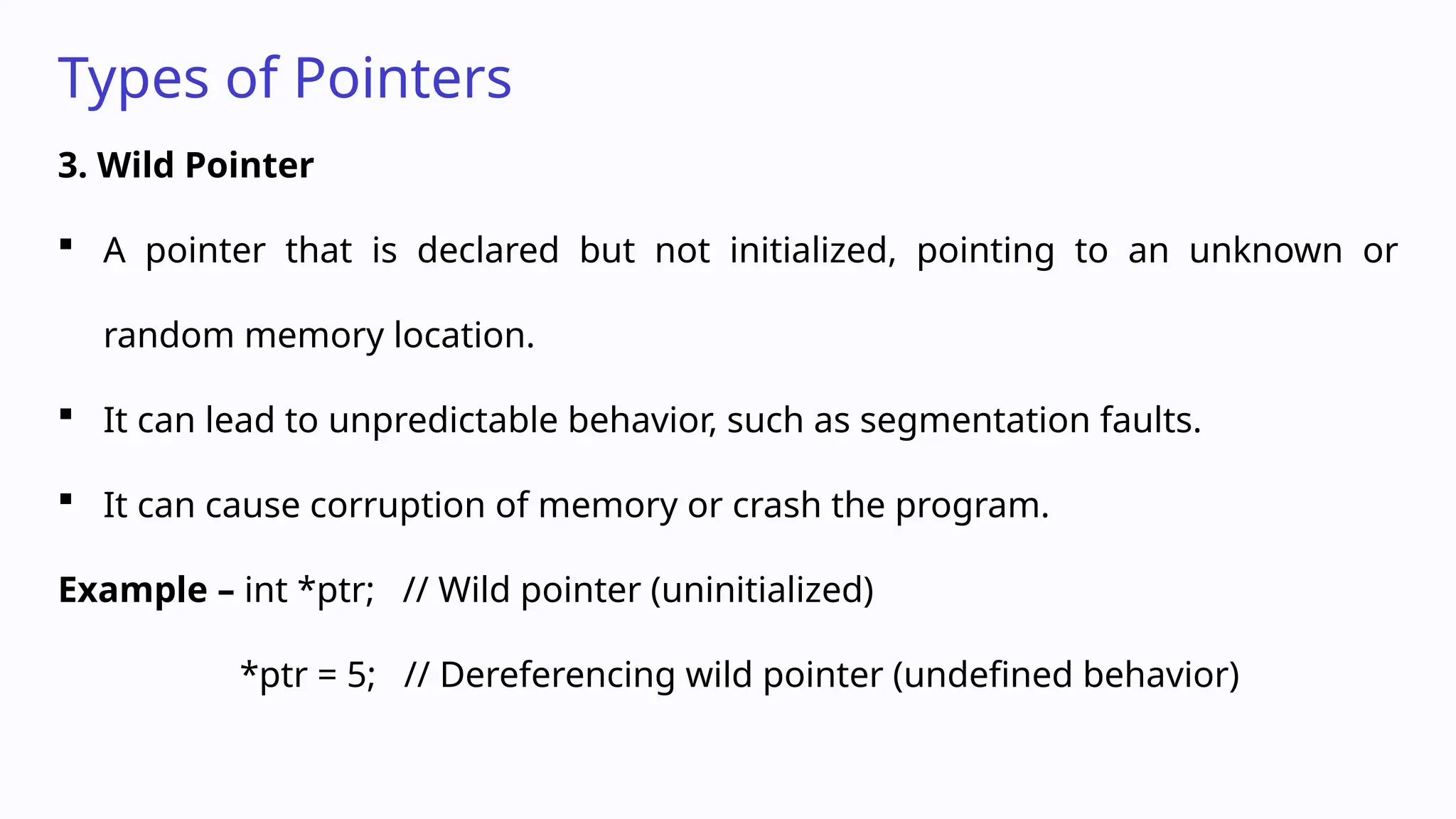 Types of Pointers

3. Wild Pointer

▪ A pointer that is declared but not initialized, pointing to an unknown or random memory location.

▪ It can lead to unpredictable behavior, such as segmentation faults.

▪ It can cause corruption of memory or crash the program.

Example – int *ptr; // Wild pointer (uninitialized)

*ptr = 5; // Dereferencing wild pointer (undefined behavior)